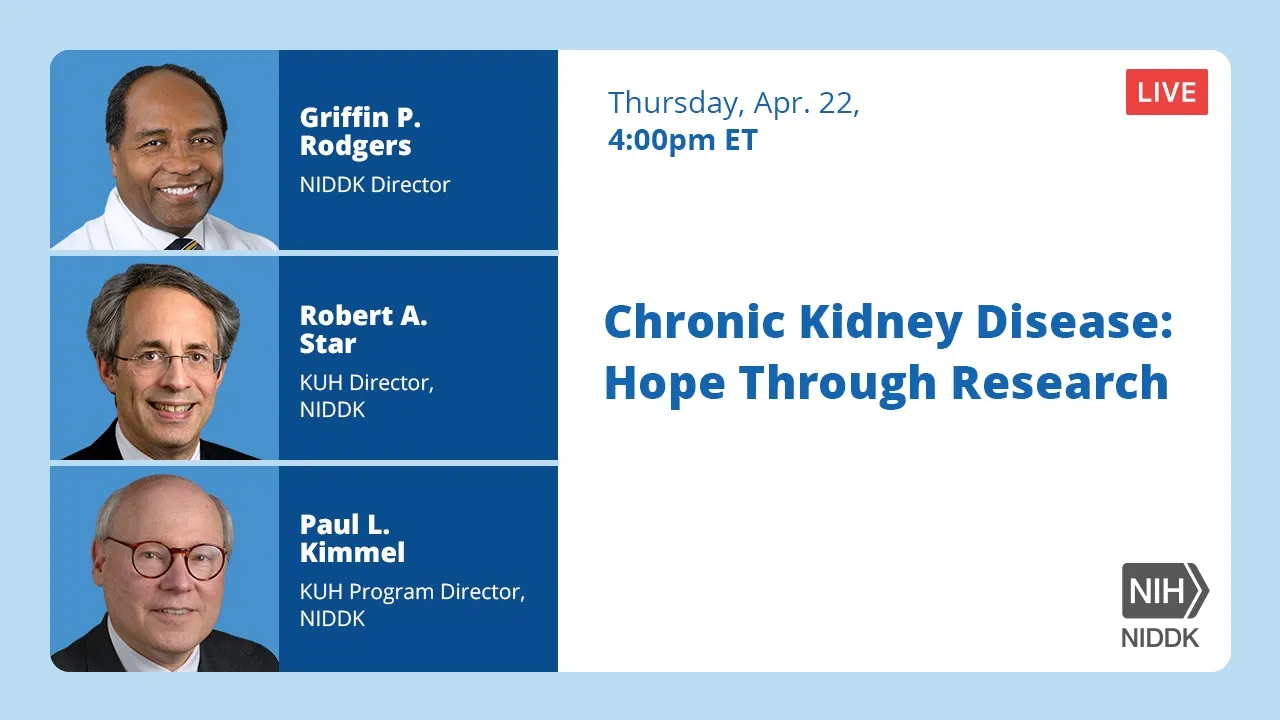 Griffin P. Rodgers
NIDDK Director

Robert A. Star
KUH Director, NIDDK

Paul L. Kimmel
KUH Program Director, NIDDK

Thursday, Apr. 22,
4:00pm ET

LIVE

Chronic Kidney Disease: Hope Through Research

NIH
NIDDK